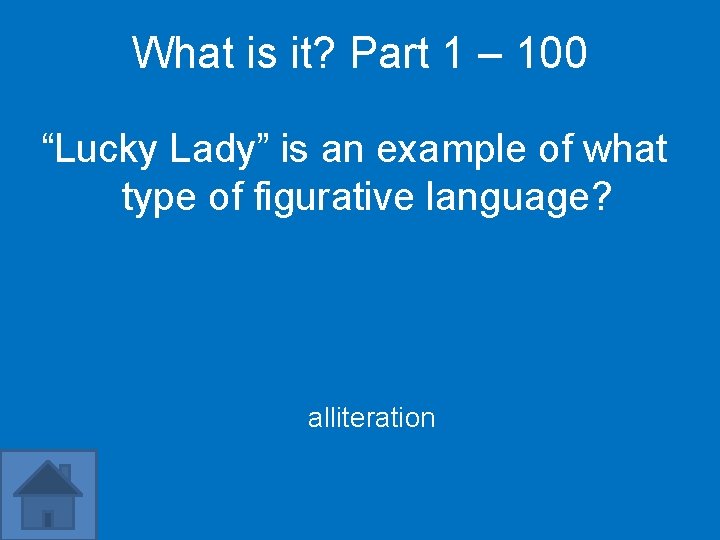 What is it? Part 1 – 100

“Lucky Lady” is an example of what type of figurative language?

alliteration